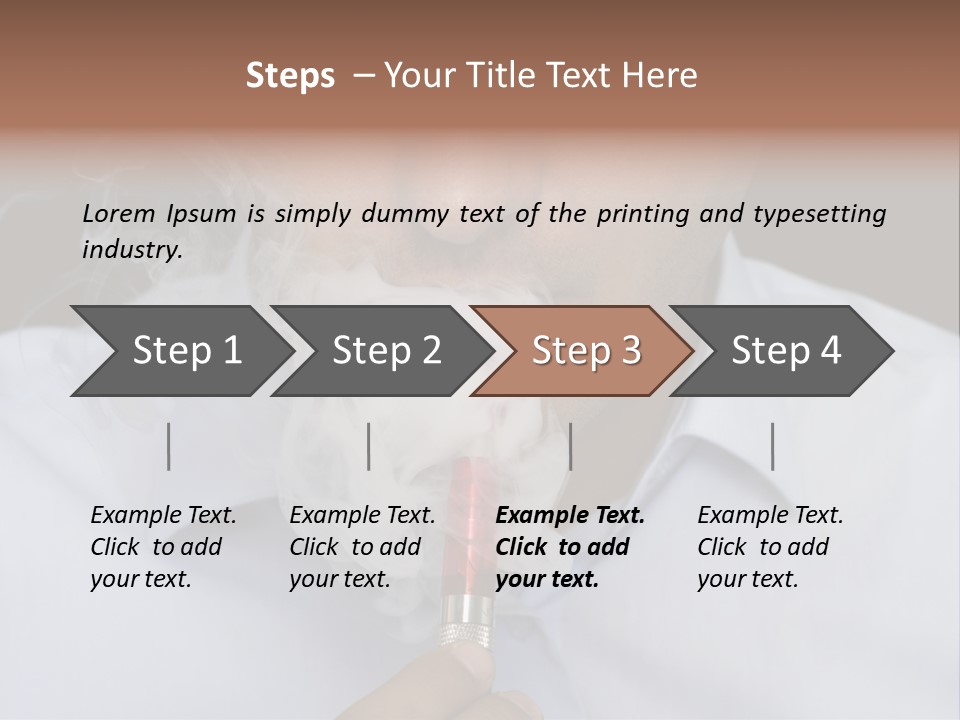 Steps – Your Title Text Here

Lorem Ipsum is simply dummy text of the printing and typesetting industry.

Step 1

Step 2

Step 3

Step 4

Example Text. Click to add your text.

Example Text. Click to add your text.

Example Text. Click to add your text.

Example Text. Click to add your text.